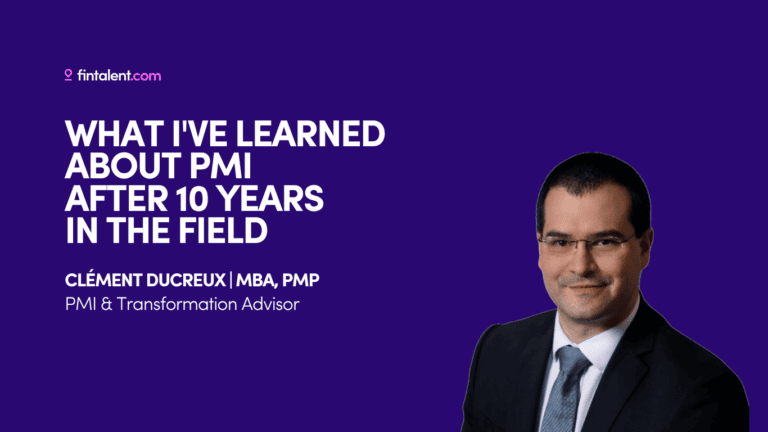 fintalent.com

WHAT I'VE LEARNED ABOUT PMI AFTER 10 YEARS IN THE FIELD

CLÉMENT DUCREUX | MBA, PMP
PMI & Transformation Advisor